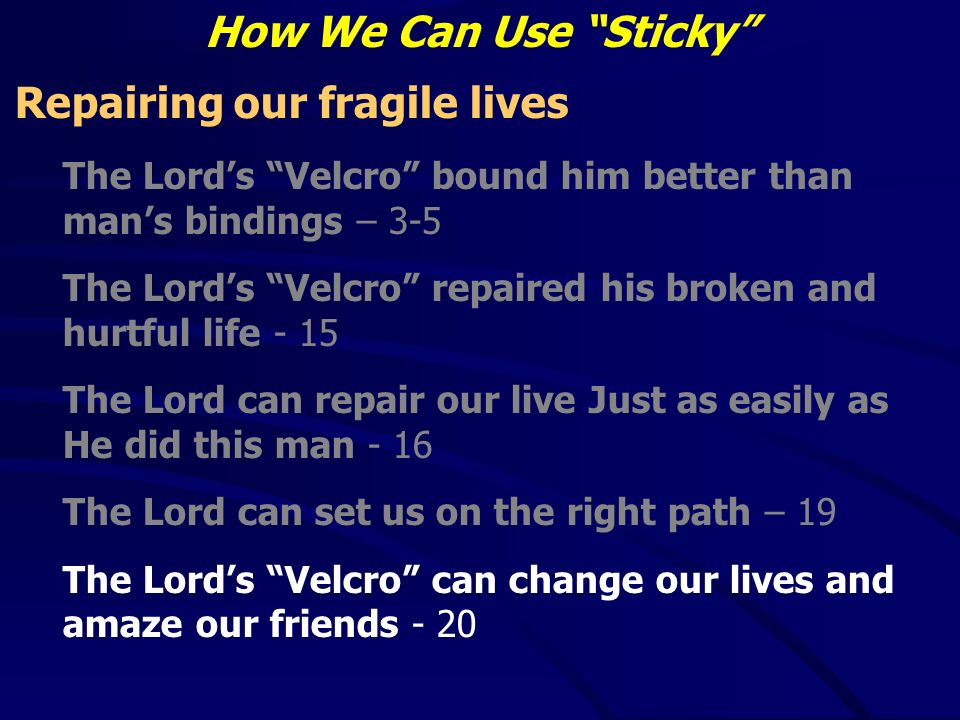 How We Can Use “Sticky”

Repairing our fragile lives

The Lord’s “Velcro” bound him better than man’s bindings – 3-5

The Lord’s “Velcro” repaired his broken and hurtful life - 15

The Lord can repair our live Just as easily as He did this man - 16

The Lord can set us on the right path – 19

The Lord’s “Velcro” can change our lives and amaze our friends - 20